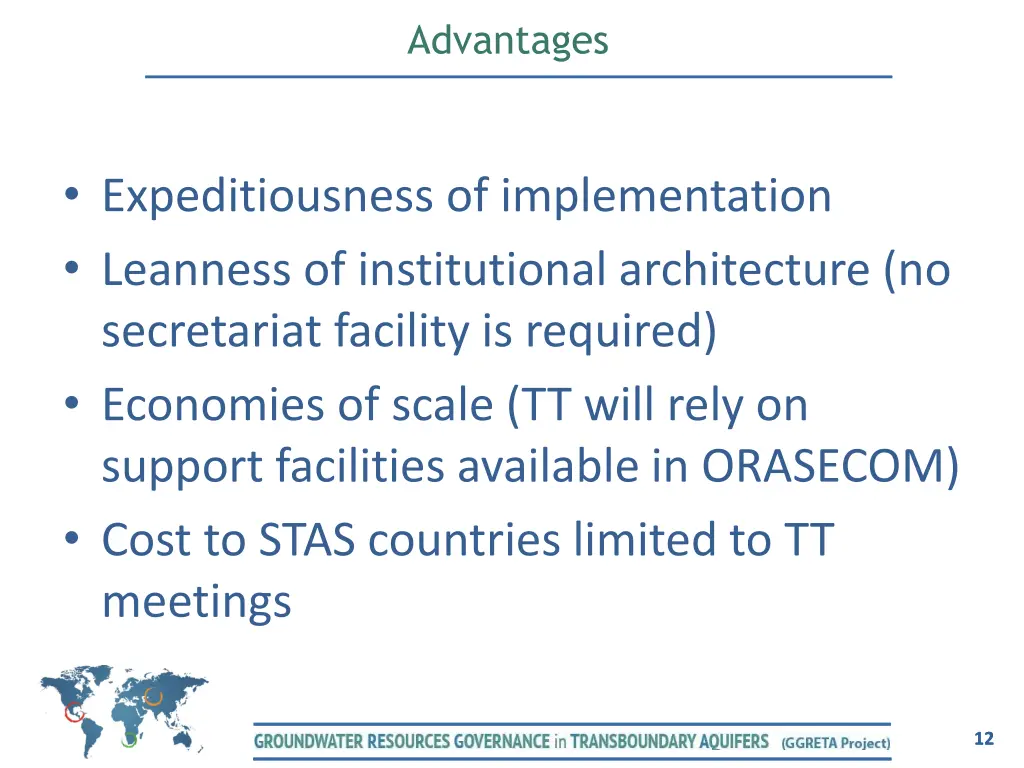 Advantages

• Expeditiousness of implementation
• Leanness of institutional architecture (no secretariat facility is required)
• Economies of scale (TT will rely on support facilities available in ORASECOM)
• Cost to STAS countries limited to TT meetings

GROUNDWATER RESOURCES GOVERNANCE in TRANSBOUNDARY AQUIFERS (GGRETA Project)

12